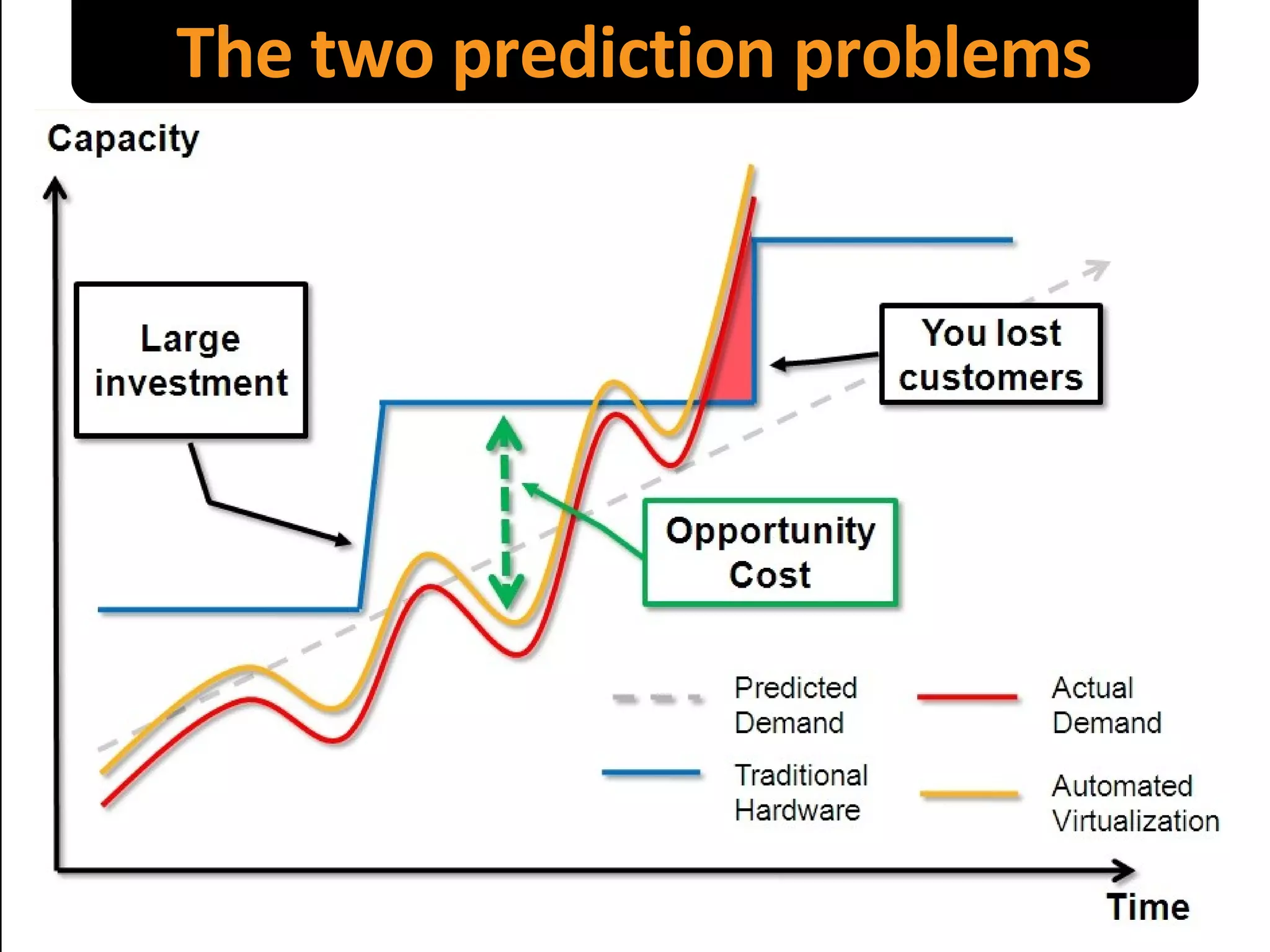 The two prediction problems

Capacity

Large investment

You lost customers

Opportunity Cost

Predicted Demand

Actual Demand

Traditional Hardware

Automated Virtualization

Time